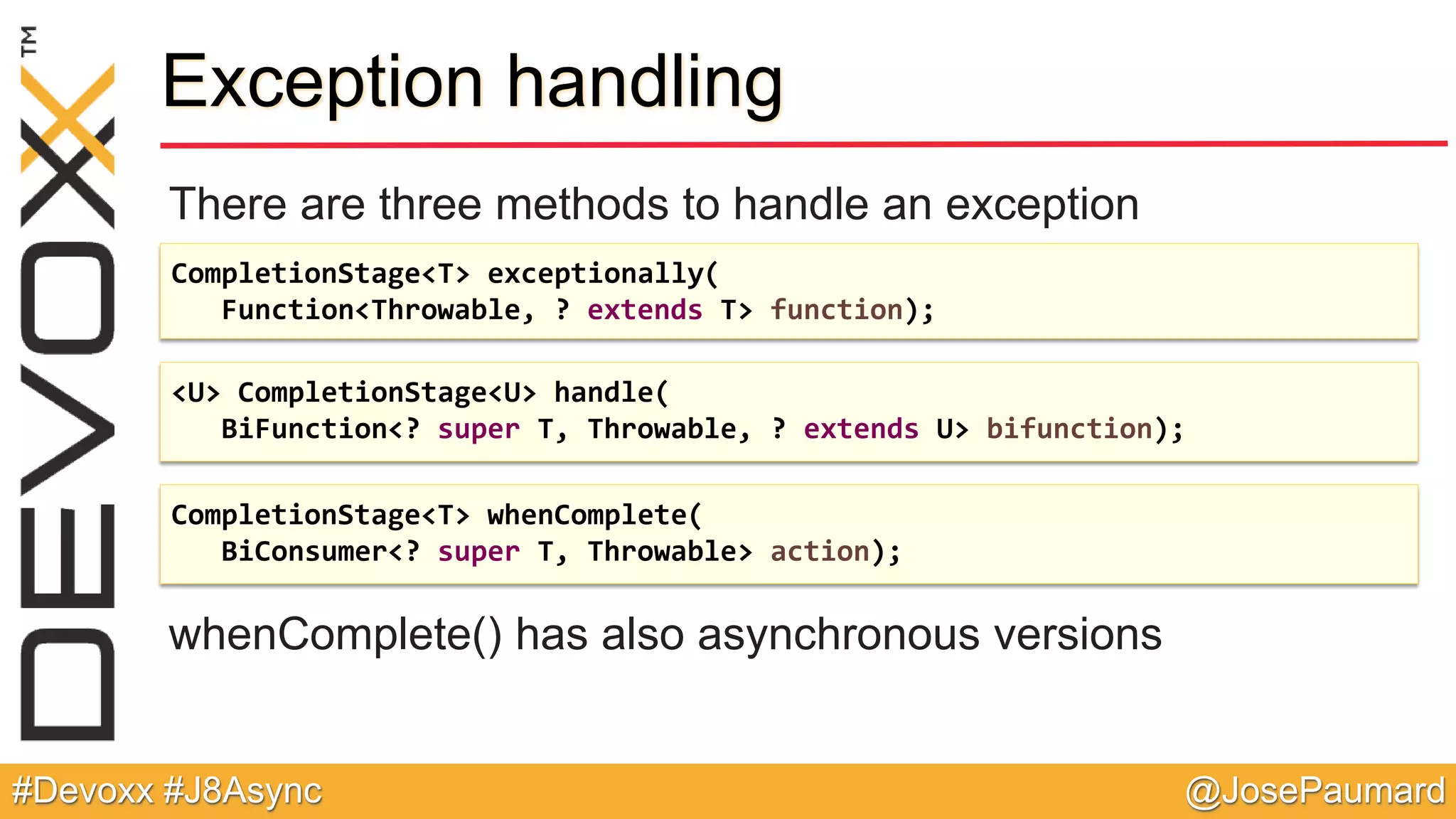 DEVOXX™

Exception handling

There are three methods to handle an exception

CompletionStage<T> exceptionally(
    Function<Throwable, ? extends T> function);

<U> CompletionStage<U> handle(
    BiFunction<? super T, Throwable, ? extends U> bifunction);

CompletionStage<T> whenComplete(
    BiConsumer<? super T, Throwable> action);

whenComplete() has also asynchronous versions

#Devoxx #J8Async

@JosePaumard